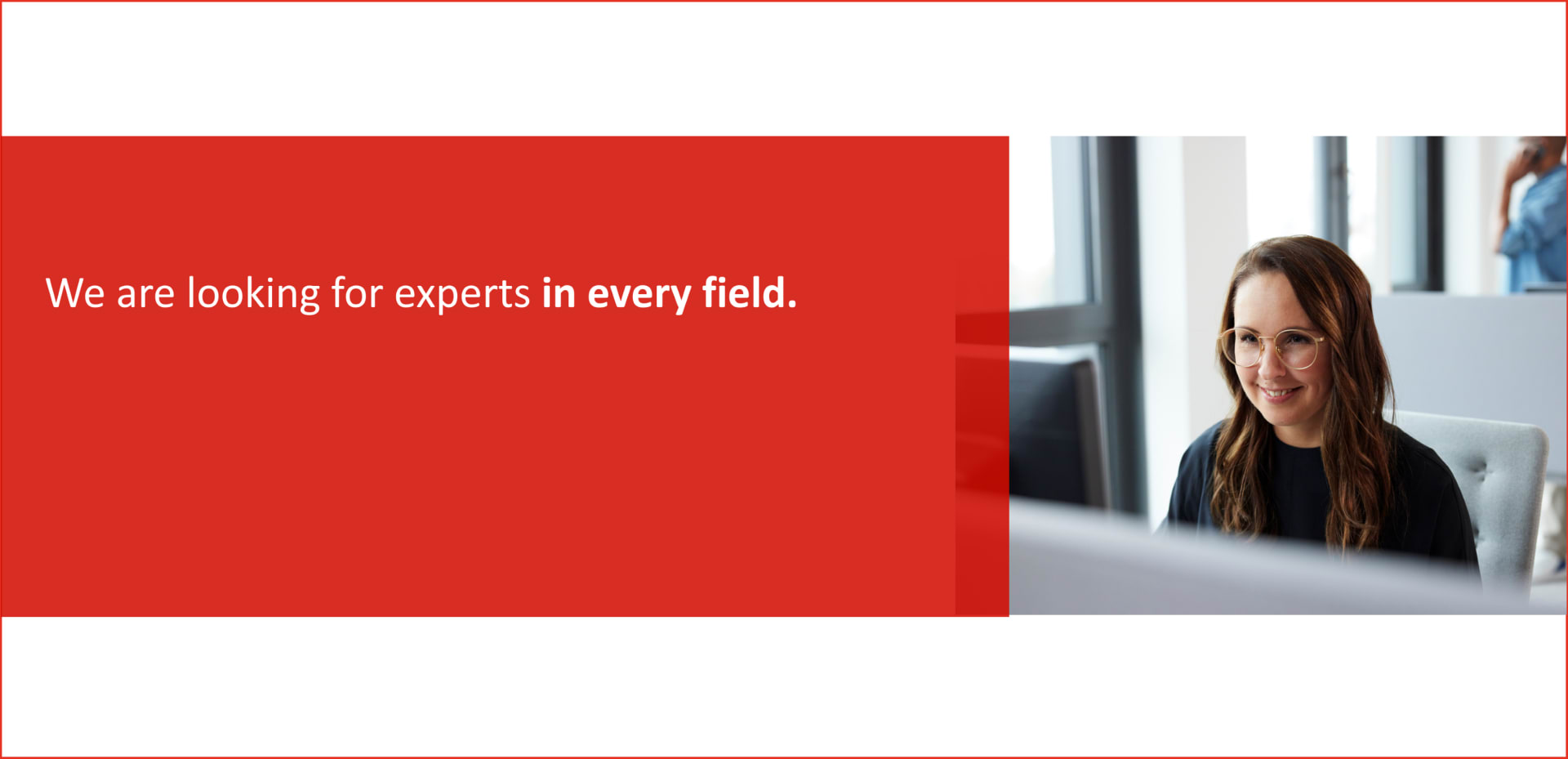 We are looking for experts in every field.